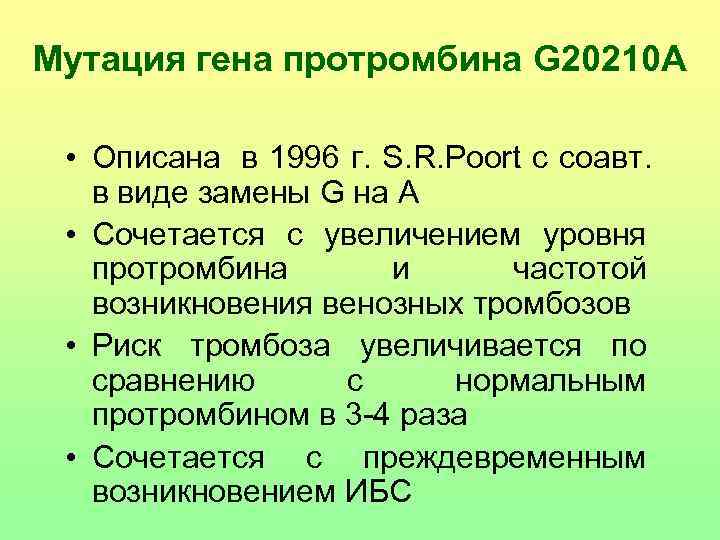 Мутация гена протромбина G20210A

• Описана в 1996 г. S.R.Poort с соавт. в виде замены G на A
• Сочетается с увеличением уровня протромбина и частотой возникновения венозных тромбозов
• Риск тромбоза увеличивается по сравнению с нормальным протромбином в 3-4 раза
• Сочетается с преждевременным возникновением ИБС